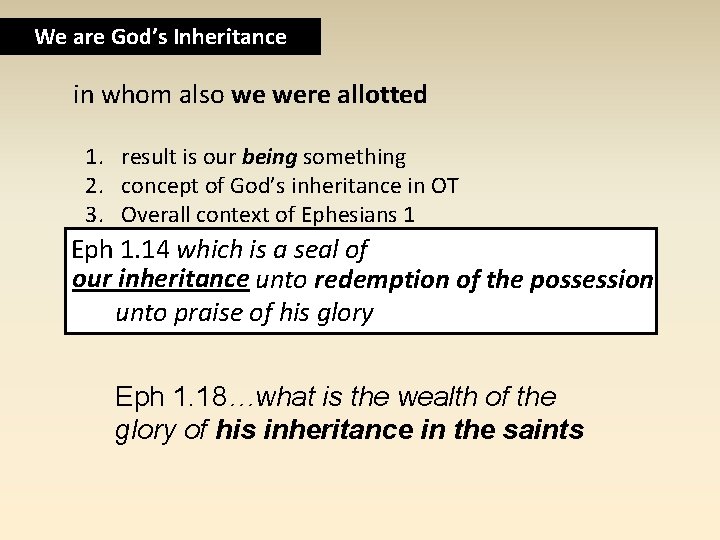 We are God's Inheritance

in whom also we were allotted

1. result is our being something
2. concept of God's inheritance in OT
3. Overall context of Ephesians 1

Eph 1.14 which is a seal of our inheritance unto redemption of the possession unto praise of his glory

Eph 1.18…what is the wealth of the glory of his inheritance in the saints